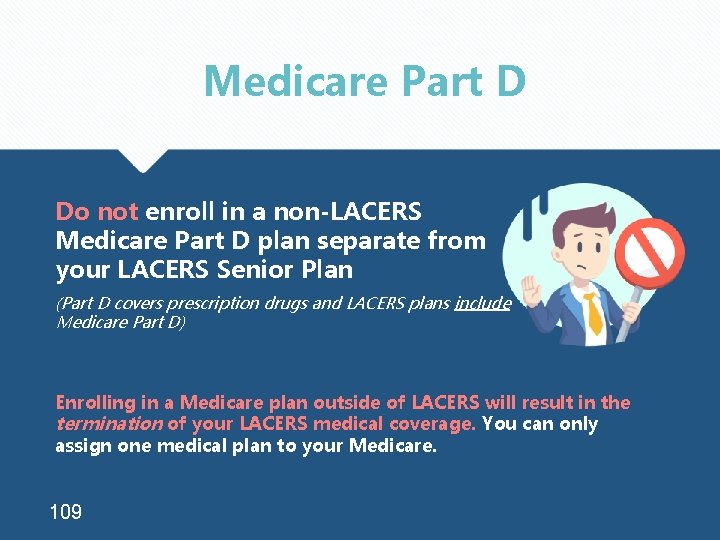 Medicare Part D

Do not enroll in a non-LACERS Medicare Part D plan separate from your LACERS Senior Plan

(Part D covers prescription drugs and LACERS plans include Medicare Part D)

Enrolling in a Medicare plan outside of LACERS will result in the termination of your LACERS medical coverage. You can only assign one medical plan to your Medicare.

109